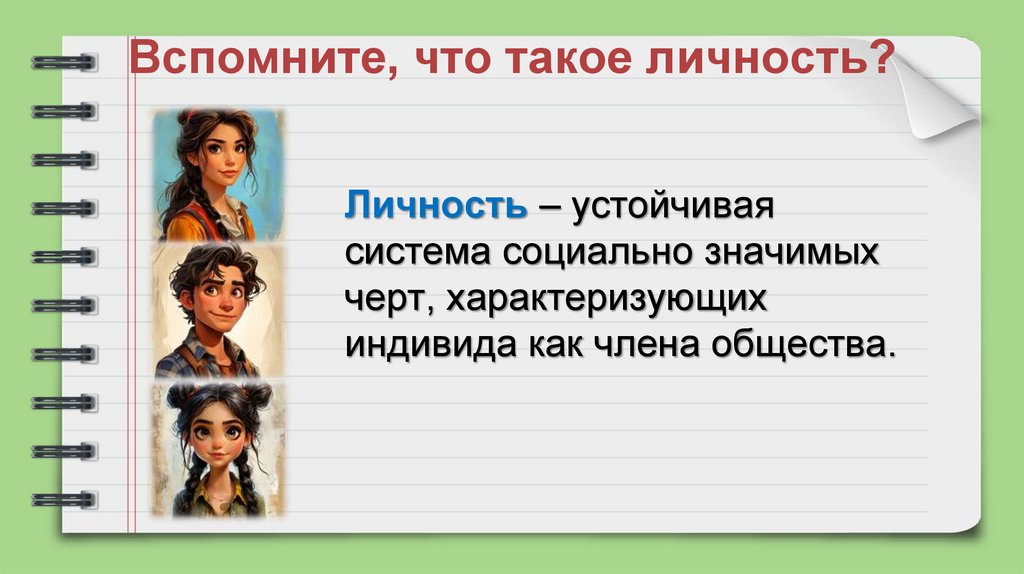 Вспомните, что такое личность?

Личность – устойчивая система социально значимых черт, характеризующих индивида как члена общества.